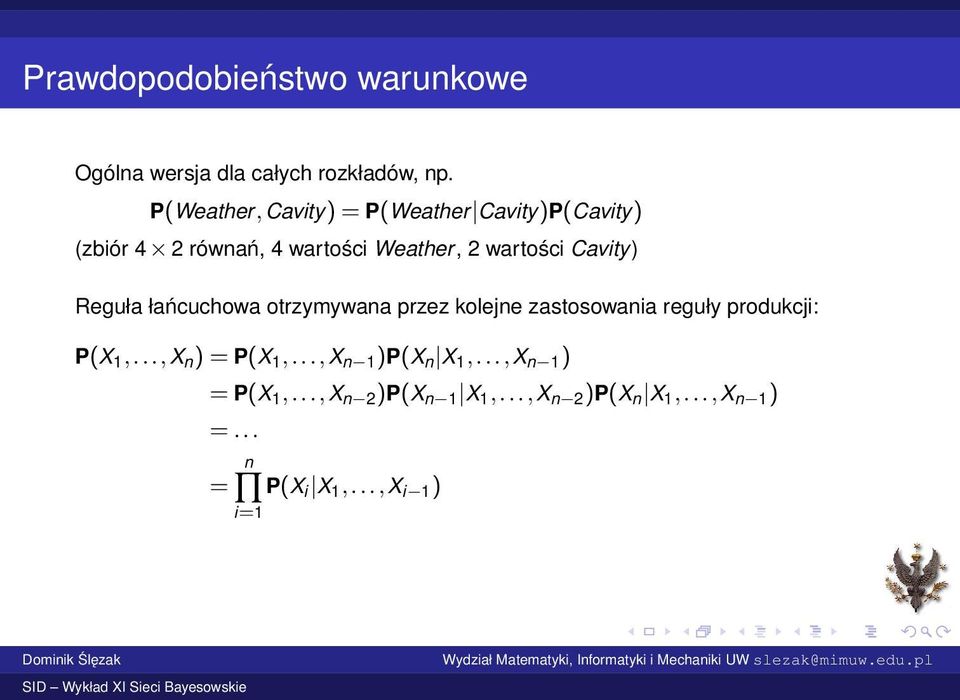 Prawdopodobieństwo warunkowe

Ogólna wersja dla całych rozkładów, np.

$\mathbf{P}(Weather, Cavity) = \mathbf{P}(Weather|Cavity)\mathbf{P}(Cavity)$

(zbiór $4 \times 2$ równań, 4 wartości Weather, 2 wartości Cavity)

Reguła łańcuchowa otrzymywana przez kolejne zastosowania reguły produkcji:

$\mathbf{P}(X_1, \ldots, X_n) = \mathbf{P}(X_1, \ldots, X_{n-1})\mathbf{P}(X_n|X_1, \ldots, X_{n-1})$
$= \mathbf{P}(X_1, \ldots, X_{n-2})\mathbf{P}(X_{n-1}|X_1, \ldots, X_{n-2})\mathbf{P}(X_n|X_1, \ldots, X_{n-1})$
$= \ldots$
$= \prod_{i=1}^{n} \mathbf{P}(X_i|X_1, \ldots, X_{i-1})$

Dominik Ślęzak
Wydział Matematyki, Informatyki i Mechaniki UW slezak@mimuw.edu.pl
SID – Wykład XI Sieci Bayesowskie